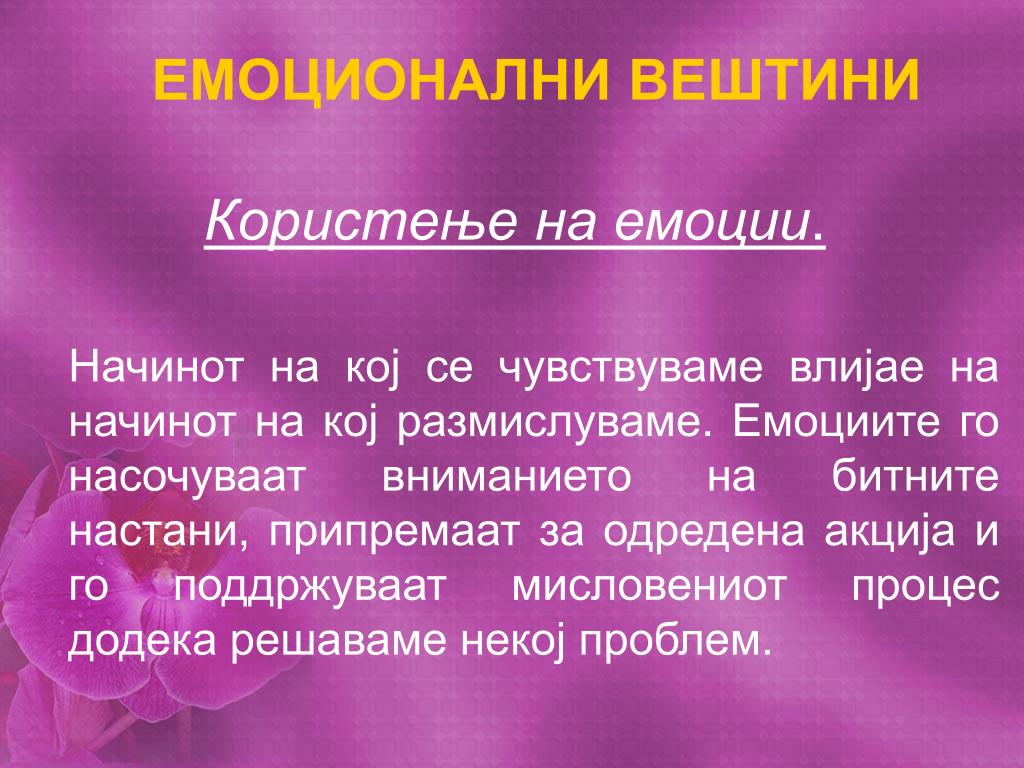 ЕМОЦИОНАЛНИ ВЕШТИНИ

Користење на емоции.

Начинот на кој се чувствуваме влијае на начинот на кој размислуваме. Емоциите го насочуваат вниманието на битните настани, припремаат за одредена акција и го поддржуваат мисловениот процес додека решаваме некој проблем.